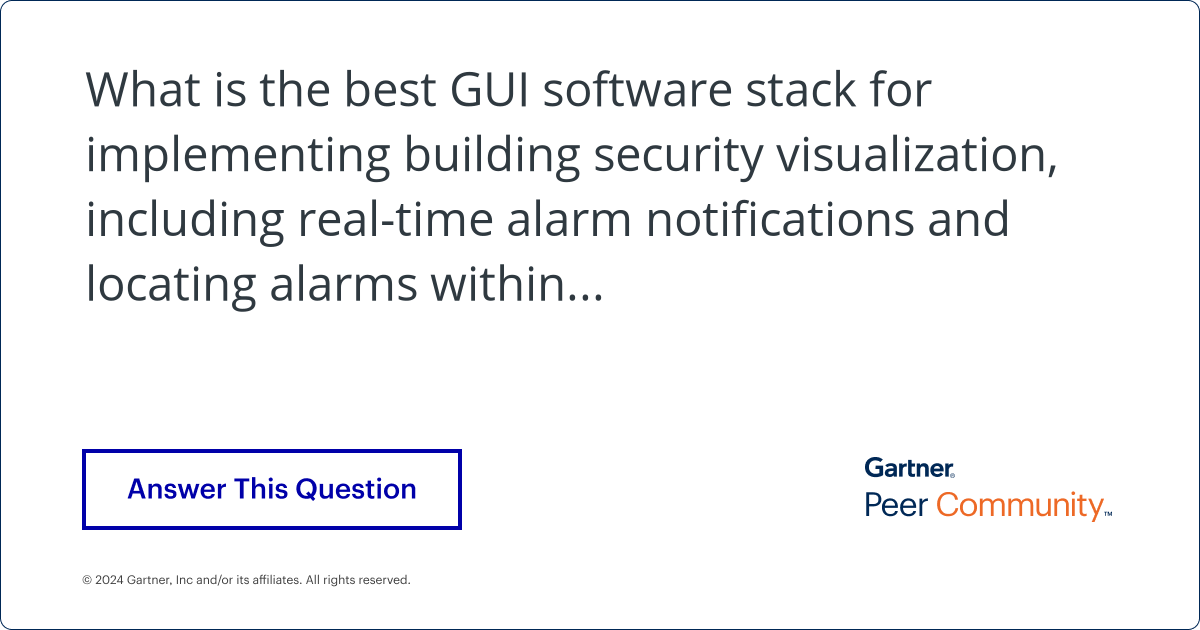 What is the best GUI software stack for implementing building security visualization, including real-time alarm notifications and locating alarms within...

Answer This Question

Gartner®
Peer Community™

© 2024 Gartner, Inc and/or its affiliates. All rights reserved.